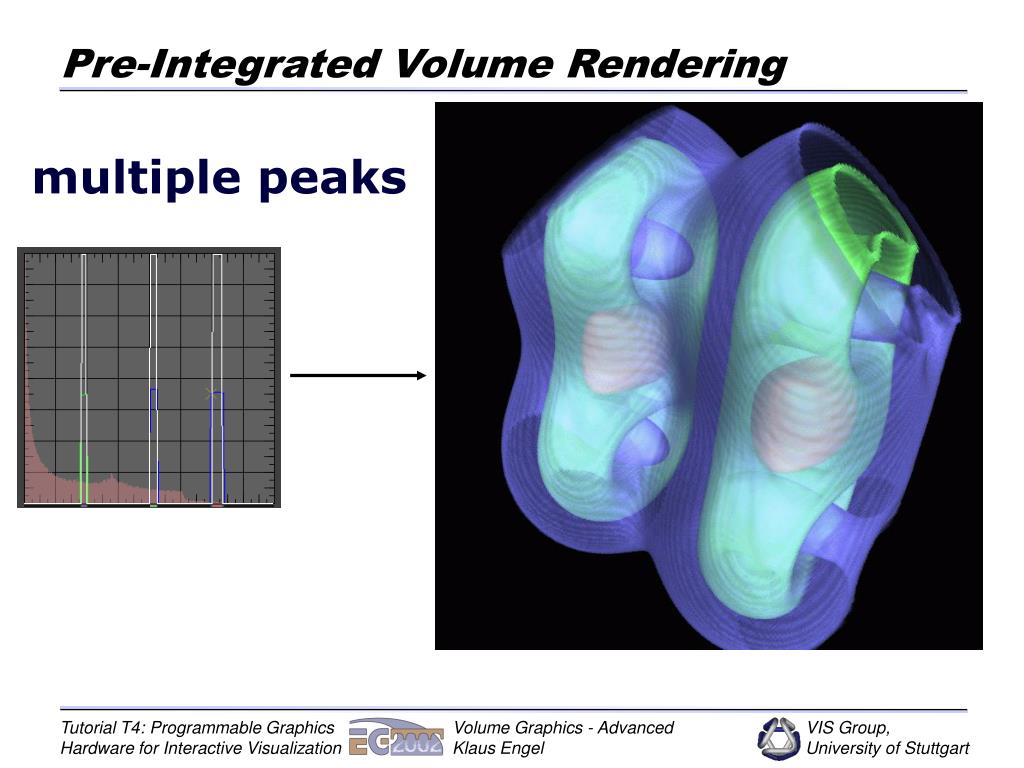 Pre-Integrated Volume Rendering

multiple peaks

Tutorial T4: Programmable Graphics Hardware for Interactive Visualization

EG 2002

Volume Graphics - Advanced
Klaus Engel

VIS Group, University of Stuttgart